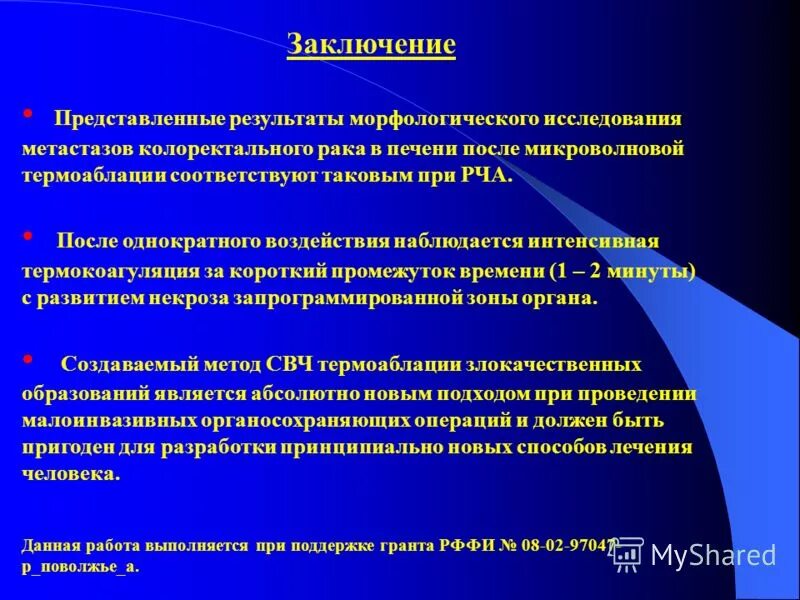 Заключение

• Представленные результаты морфологического исследования метастазов колоректального рака в печени после микроволновой термоаблации соответствуют таковым при РЧА.

• После однократного воздействия наблюдается интенсивная термокоагуляция за короткий промежуток времени (1 – 2 минуты) с развитием некроза запрограммированной зоны органа.

• Создаваемый метод СВЧ термоаблации злокачественных образований является абсолютно новым подходом при проведении малоинвазивных органосохраняющих операций и должен быть пригоден для разработки принципиально новых способов лечения человека.

Данная работа выполняется при поддержке гранта РФФИ № 08-02-97047 р_поволжье_а.

MyShared